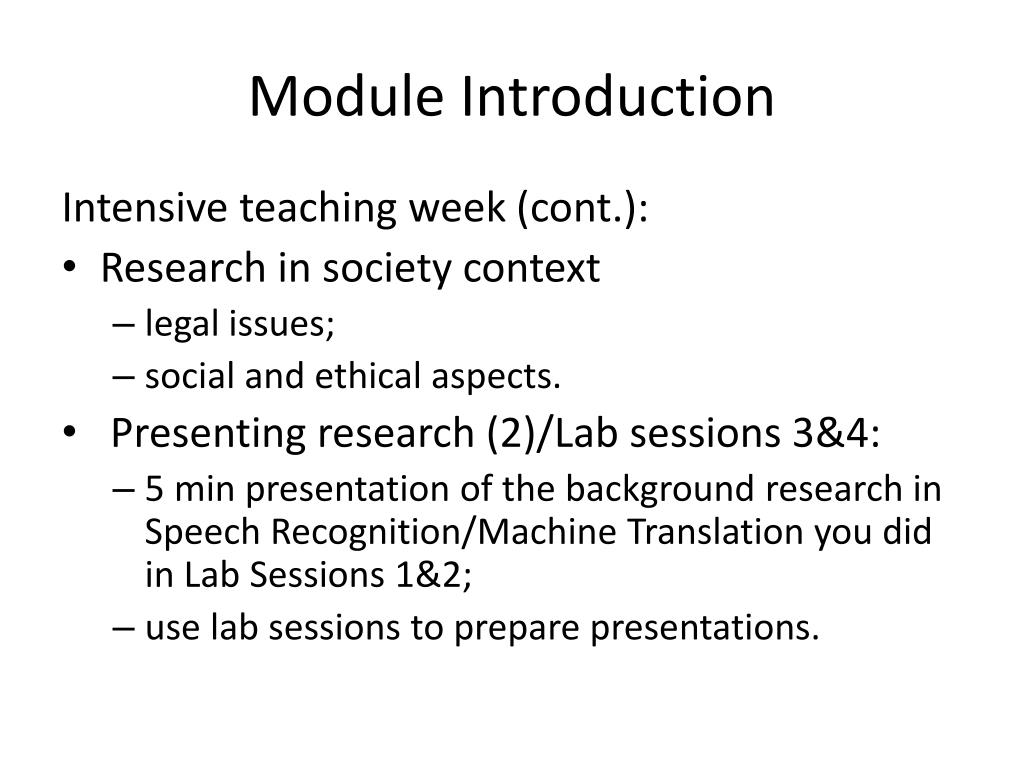 Module Introduction

Intensive teaching week (cont.):

• Research in society context
  – legal issues;
  – social and ethical aspects.
• Presenting research (2)/Lab sessions 3&4:
  – 5 min presentation of the background research in Speech Recognition/Machine Translation you did in Lab Sessions 1&2;
  – use lab sessions to prepare presentations.